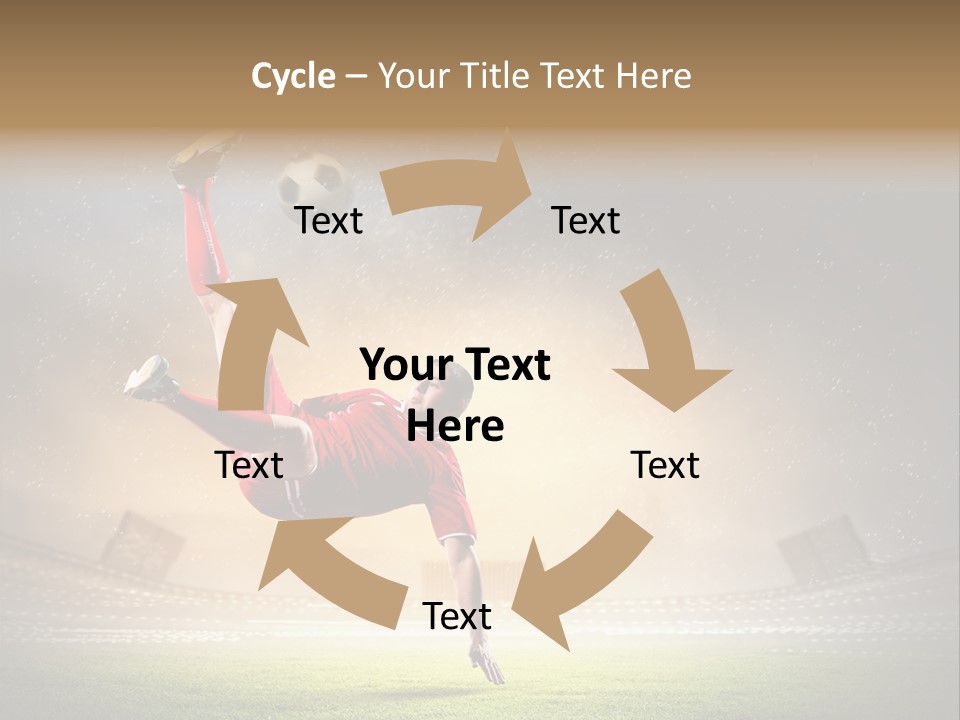 Cycle – Your Title Text Here

Text

Text

Your Text Here

Text

Text

Text